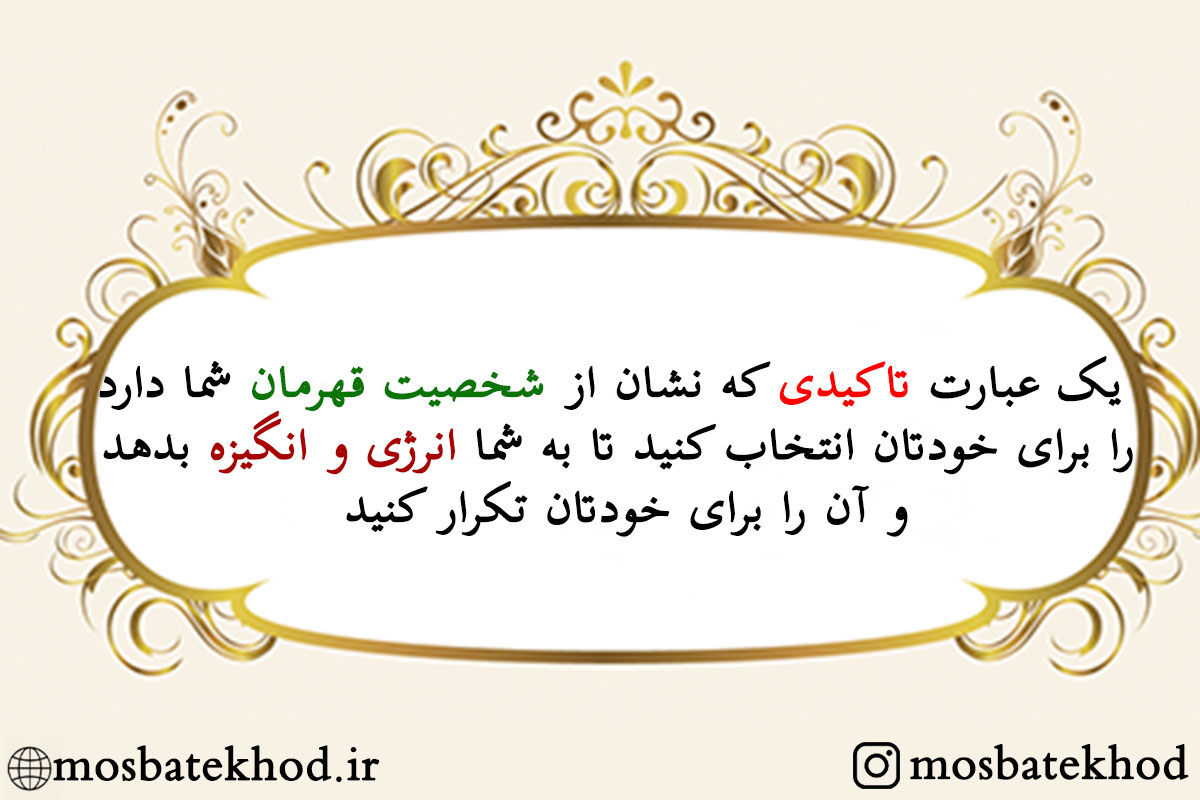 یک عبارت تاکیدی که نشان از شخصیت قهرمان شما دارد را برای خودتان انتخاب کنید تا به شما انرژی و انگیزه بدهد و آن را برای خودتان تکرار کنید

mosbatekhod.ir

mosbatekhod